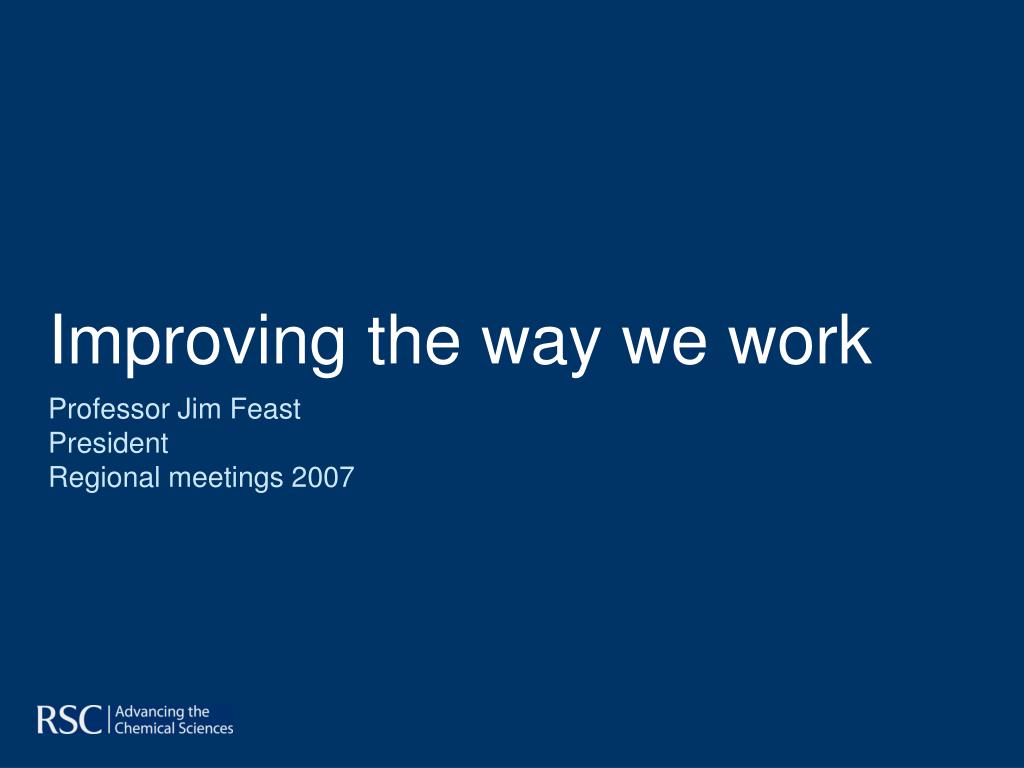 Improving the way we work

Professor Jim Feast
President
Regional meetings 2007

RSC | Advancing the Chemical Sciences